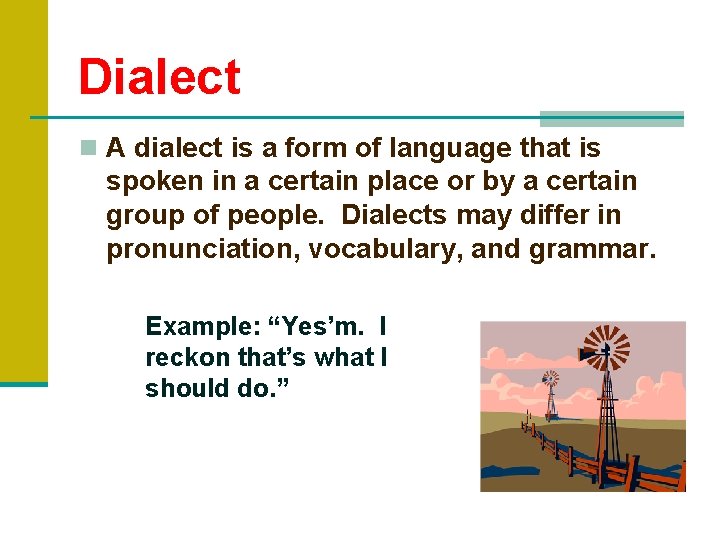 Dialect

A dialect is a form of language that is spoken in a certain place or by a certain group of people. Dialects may differ in pronunciation, vocabulary, and grammar.

Example: “Yes’m. I reckon that’s what I should do.”